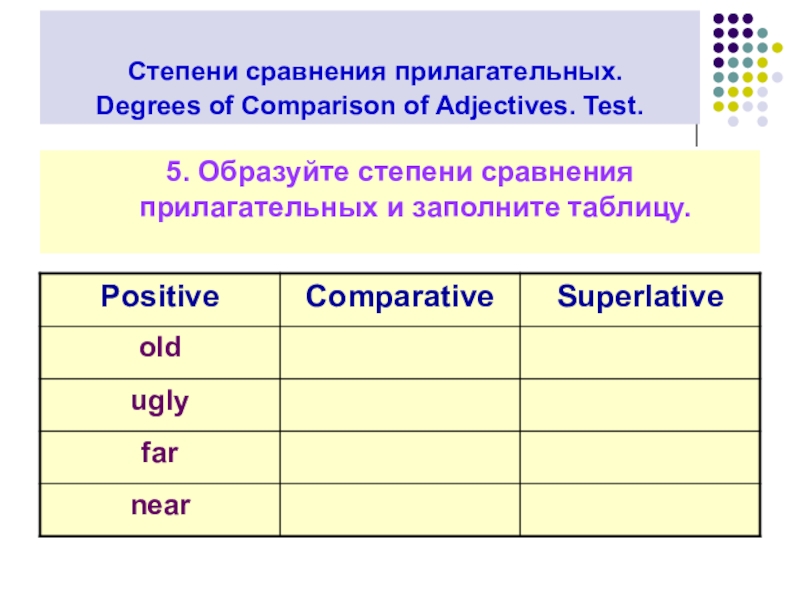 Степени сравнения прилагательных.
Degrees of Comparison of Adjectives. Test.

5. Образуйте степени сравнения прилагательных и заполните таблицу.

| Positive | Comparative | Superlative |
|---|---|---|
| old | | |
| ugly | | |
| far | | |
| near | | |